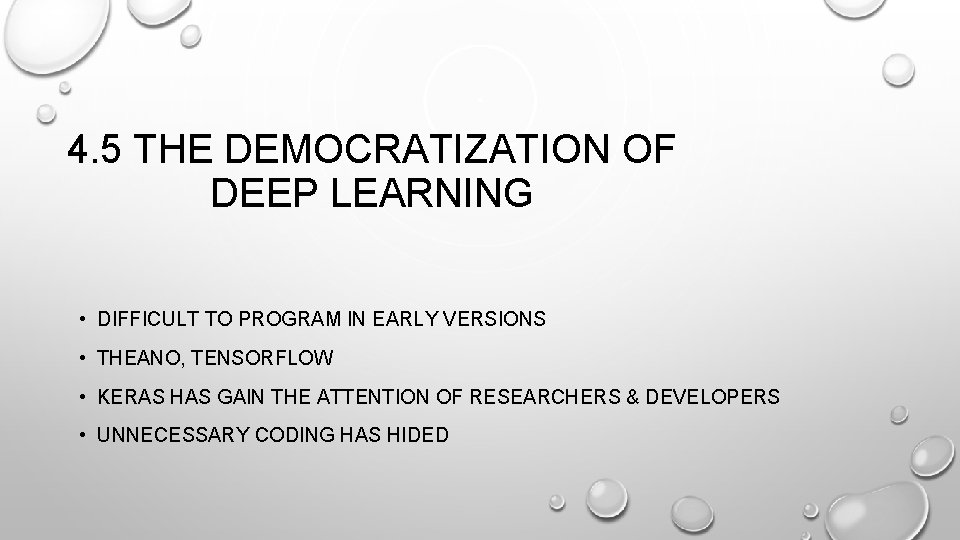 4.5 THE DEMOCRATIZATION OF DEEP LEARNING

• DIFFICULT TO PROGRAM IN EARLY VERSIONS
• THEANO, TENSORFLOW
• KERAS HAS GAIN THE ATTENTION OF RESEARCHERS & DEVELOPERS
• UNNECESSARY CODING HAS HIDED